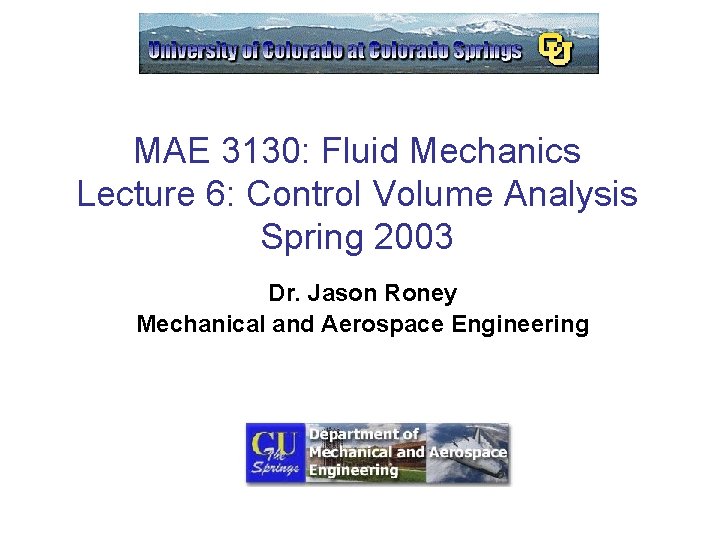 University of Colorado at Colorado Springs CU

MAE 3130: Fluid Mechanics
Lecture 6: Control Volume Analysis
Spring 2003

Dr. Jason Roney
Mechanical and Aerospace Engineering

CU The Springs
Department of Mechanical and Aerospace Engineering